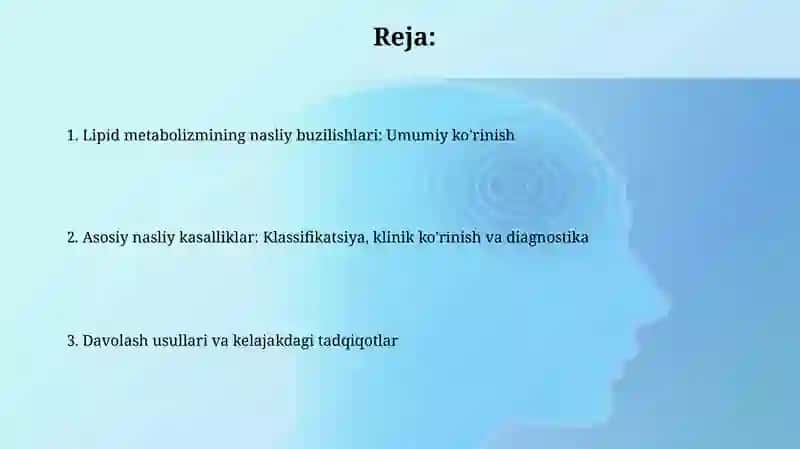 Reja:

1. Lipid metabolizmining nasliy buzilishlari: Umumiy ko'rinish

2. Asosiy nasliy kasalliklar: Klassifikatsiya, klinik ko'rinish va diagnostika

3. Davolash usullari va kelajakdagi tadqiqotlar